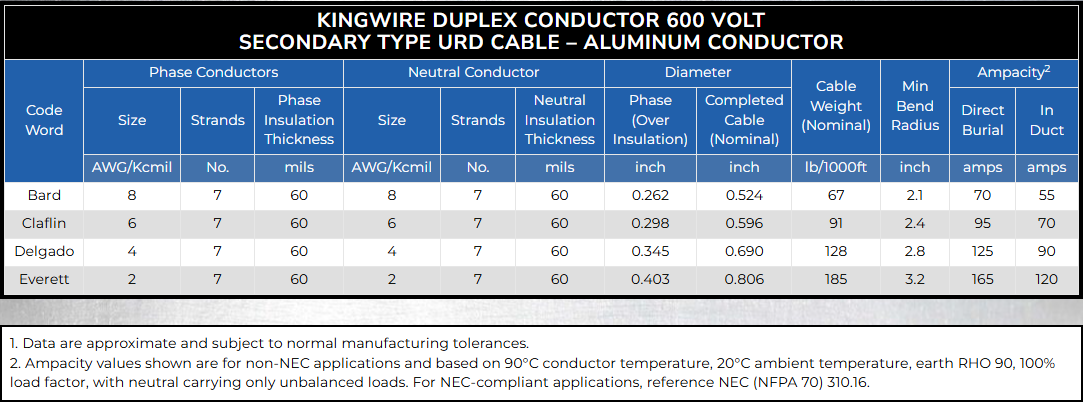 KINGWIRE DUPLEX CONDUCTOR 600 VOLT
SECONDARY TYPE URD CABLE – ALUMINUM CONDUCTOR

| Code Word | Phase Conductors |  |  | Neutral Conductor |  |  | Diameter |  | Cable Weight (Nominal) | Min Bend Radius | Ampacity$^{2}$ |  |
|---|---|---|---|---|---|---|---|---|---|---|---|---|
|  | Size | Strands | Phase Insulation Thickness | Size | Strands | Neutral Insulation Thickness | Phase (Over Insulation) | Completed Cable (Nominal) |  |  | Direct Burial | In Duct |
|  | AWG/Kcmil | No. | mils | AWG/Kcmil | No. | mils | inch | inch | lb/1000ft | inch | amps | amps |
| Bard | 8 | 7 | 60 | 8 | 7 | 60 | 0.262 | 0.524 | 67 | 2.1 | 70 | 55 |
| Claflin | 6 | 7 | 60 | 6 | 7 | 60 | 0.298 | 0.596 | 91 | 2.4 | 95 | 70 |
| Delgado | 4 | 7 | 60 | 4 | 7 | 60 | 0.345 | 0.690 | 128 | 2.8 | 125 | 90 |
| Everett | 2 | 7 | 60 | 2 | 7 | 60 | 0.403 | 0.806 | 185 | 3.2 | 165 | 120 |

1. Data are approximate and subject to normal manufacturing tolerances.
2. Ampacity values shown are for non-NEC applications and based on 90°C conductor temperature, 20°C ambient temperature, earth RHO 90, 100% load factor, with neutral carrying only unbalanced loads. For NEC-compliant applications, reference NEC (NFPA 70) 310.16.